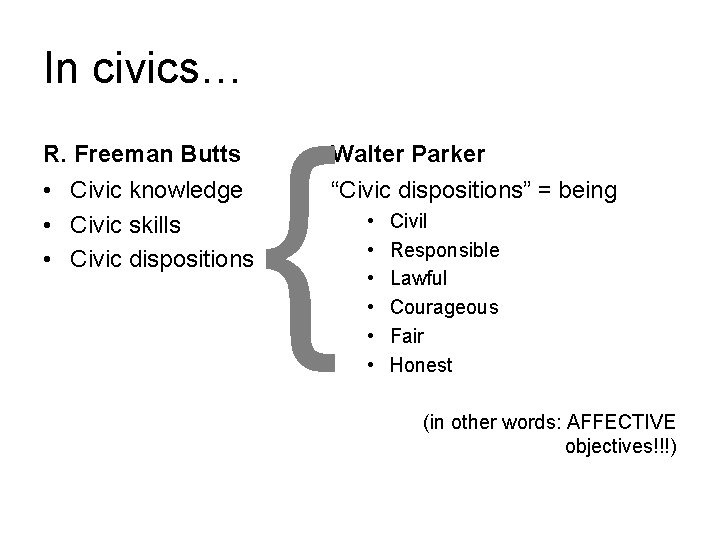 In civics…

R. Freeman Butts
• Civic knowledge
• Civic skills
• Civic dispositions

Walter Parker
“Civic dispositions” = being
• Civil
• Responsible
• Lawful
• Courageous
• Fair
• Honest

(in other words: AFFECTIVE objectives!!!)